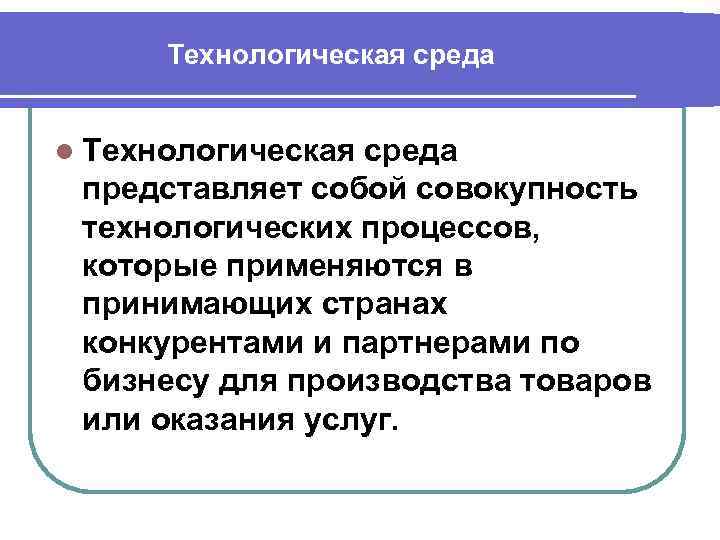 Технологическая среда

Технологическая среда представляет собой совокупность технологических процессов, которые применяются в принимающих странах конкурентами и партнерами по бизнесу для производства товаров или оказания услуг.